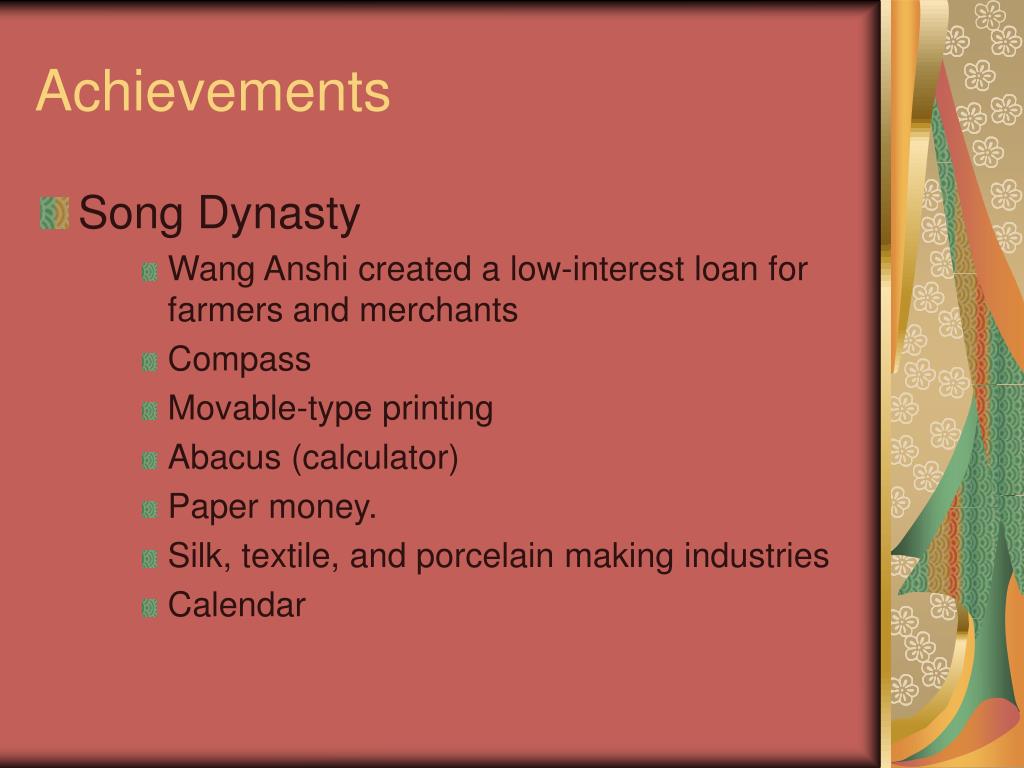 Achievements

Song Dynasty

Wang Anshi created a low-interest loan for farmers and merchants

Compass

Movable-type printing

Abacus (calculator)

Paper money.

Silk, textile, and porcelain making industries

Calendar